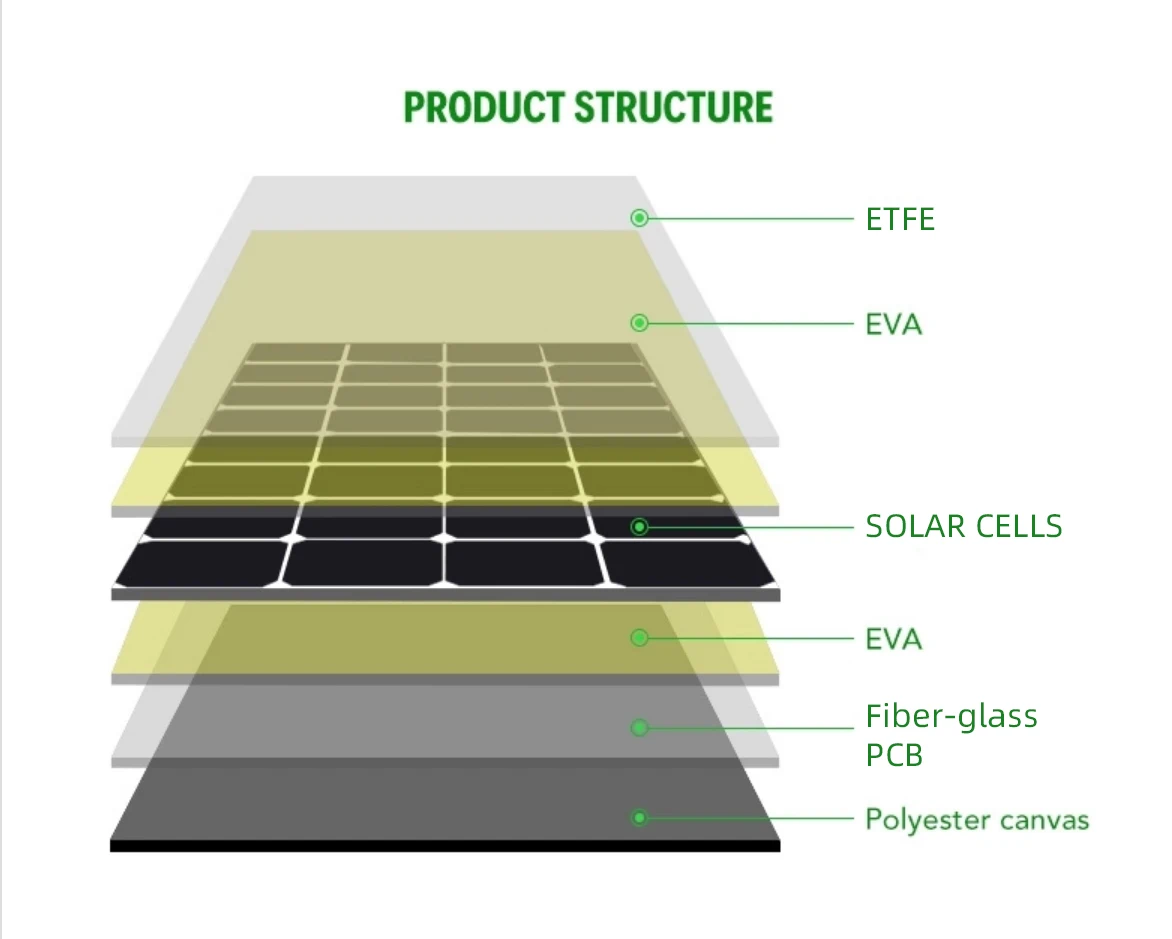 PRODUCT STRUCTURE

ETFE

EVA

SOLAR CELLS

EVA

Fiber-glass PCB

Polyester canvas